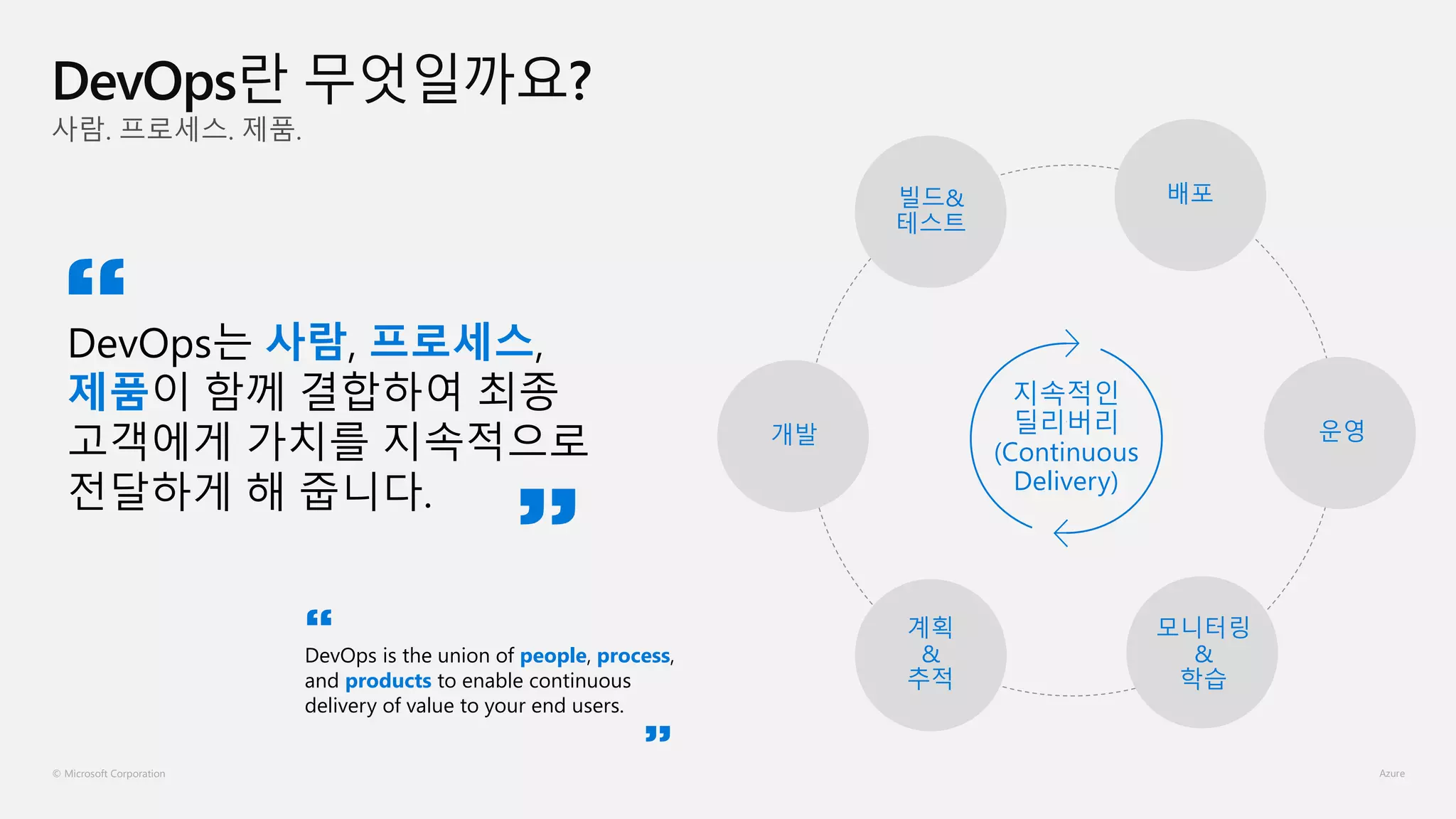 DevOps란 무엇일까요?
사람. 프로세스. 제품.

“

DevOps는 사람, 프로세스, 제품이 함께 결합하여 최종 고객에게 가치를 지속적으로 전달하게 해 줍니다.

”

“

DevOps is the union of people, process, and products to enable continuous delivery of value to your end users.

”

빌드& 테스트

배포

개발

지속적인 딜리버리 (Continuous Delivery)

운영

계획 & 추적

모니터링 & 학습

© Microsoft Corporation

Azure